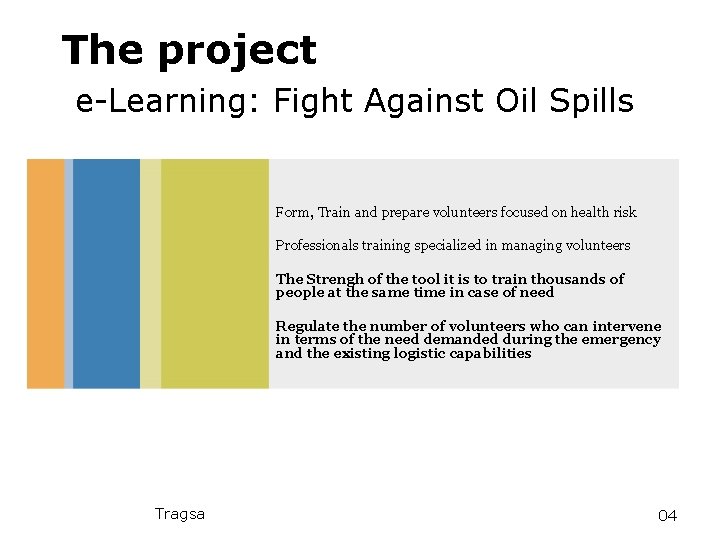 The project

e-Learning: Fight Against Oil Spills

Form, Train and prepare volunteers focused on health risk

Professionals training specialized in managing volunteers

The Strengh of the tool it is to train thousands of people at the same time in case of need

Regulate the number of volunteers who can intervene in terms of the need demanded during the emergency and the existing logistic capabilities

Tragsa

04